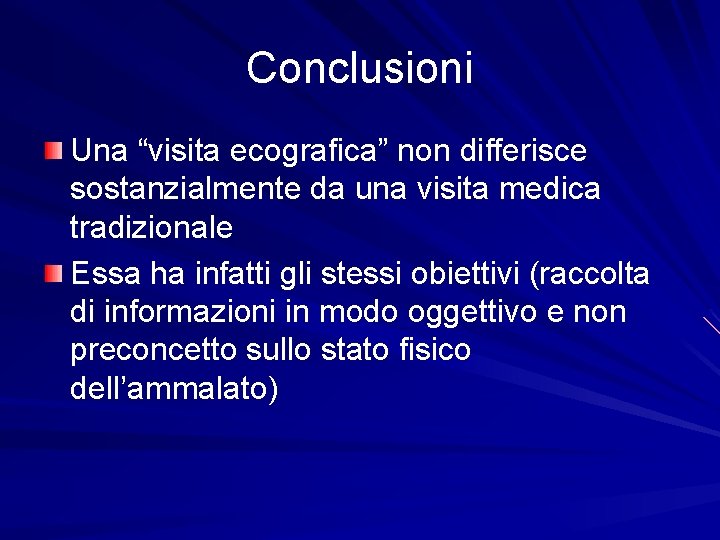 Conclusioni

Una “visita ecografica” non differisce sostanzialmente da una visita medica tradizionale

Essa ha infatti gli stessi obiettivi (raccolta di informazioni in modo oggettivo e non preconcetto sullo stato fisico dell’ammalato)